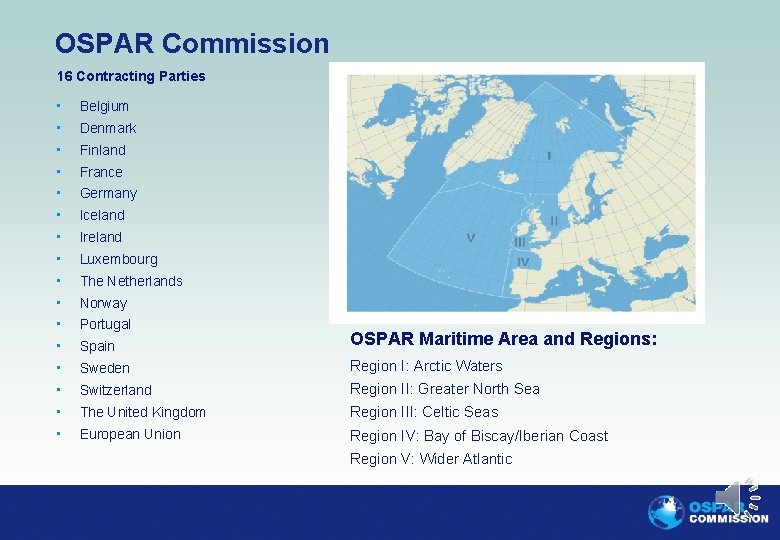 OSPAR Commission

16 Contracting Parties

- Belgium
- Denmark
- Finland
- France
- Germany
- Iceland
- Ireland
- Luxembourg
- The Netherlands
- Norway
- Portugal
- Spain
- Sweden
- Switzerland
- The United Kingdom
- European Union

I
II
III
IV
V

OSPAR Maritime Area and Regions:

Region I: Arctic Waters

Region II: Greater North Sea

Region III: Celtic Seas

Region IV: Bay of Biscay/Iberian Coast

Region V: Wider Atlantic

OSPAR COMMISSION